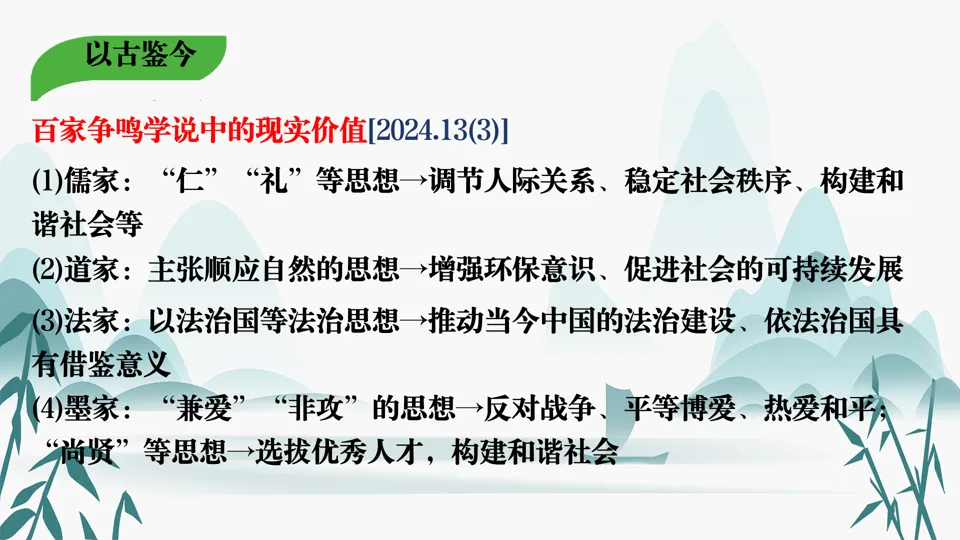 以古鉴今

百家争鸣学说中的现实价值[2024.13(3)]

⑴儒家：“仁”“礼”等思想→调节人际关系、稳定社会秩序、构建和谐社会等

⑵道家：主张顺应自然的思想→增强环保意识、促进社会的可持续发展

⑶法家：以法治国等法治思想→推动当今中国的法治建设、依法治国具有借鉴意义

⑷墨家：“兼爱”“非攻”的思想→反对战争、平等博爱、热爱和平；“尚贤”等思想→选拔优秀人才，构建和谐社会